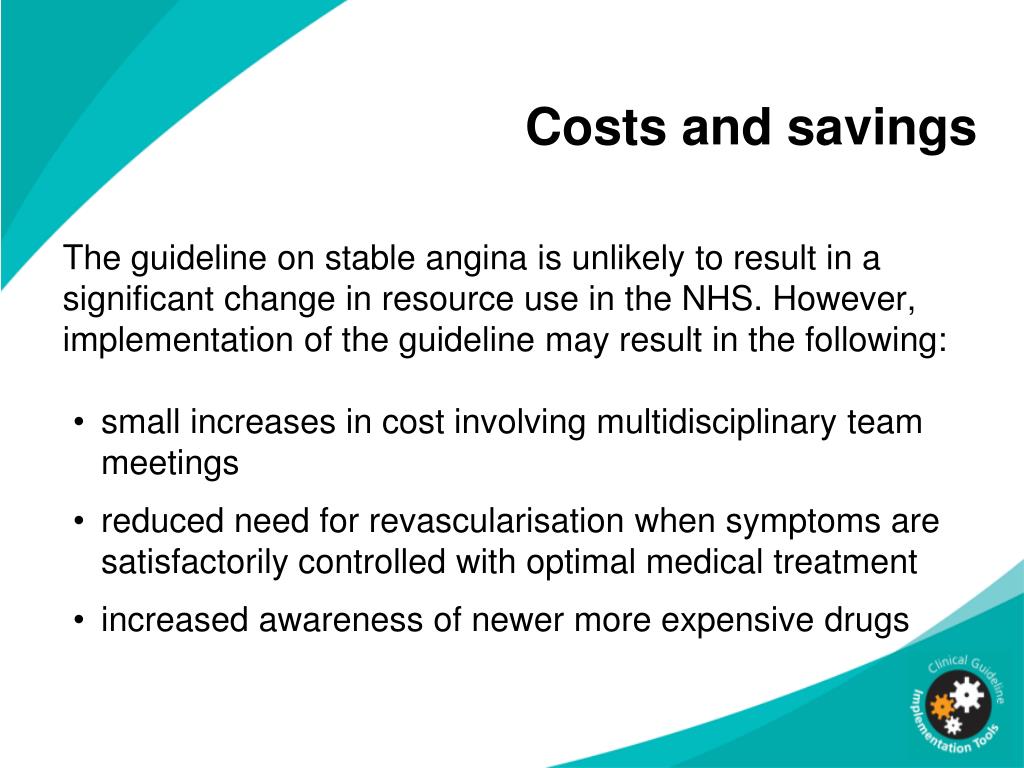 Costs and savings

The guideline on stable angina is unlikely to result in a significant change in resource use in the NHS. However, implementation of the guideline may result in the following:

• small increases in cost involving multidisciplinary team meetings
• reduced need for revascularisation when symptoms are satisfactorily controlled with optimal medical treatment
• increased awareness of newer more expensive drugs

Clinical Guideline Implementation Tools